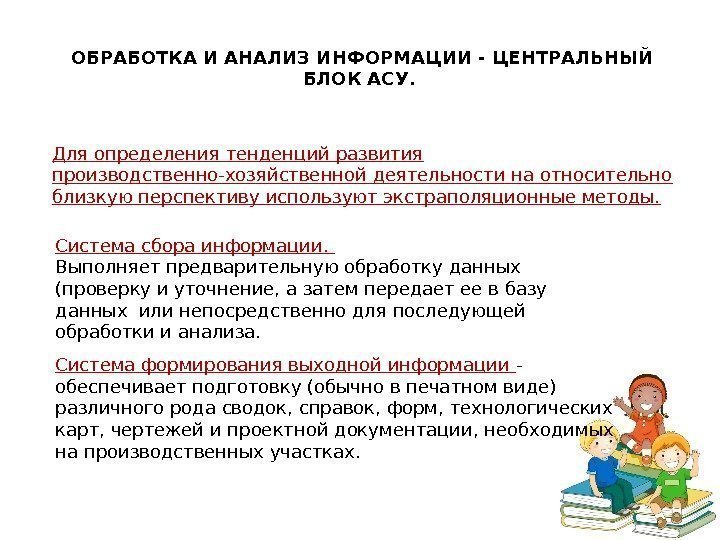 ОБРАБОТКА И АНАЛИЗ ИНФОРМАЦИИ - ЦЕНТРАЛЬНЫЙ БЛОК АСУ.

Для определения тенденций развития производственно-хозяйственной деятельности на относительно близкую перспективу используют экстраполяционные методы.

Система сбора информации.
Выполняет предварительную обработку данных (проверку и уточнение, а затем передает ее в базу данных или непосредственно для последующей обработки и анализа.

Система формирования выходной информации - обеспечивает подготовку (обычно в печатном виде) различного рода сводок, справок, форм, технологических карт, чертежей и проектной документации, необходимых на производственных участках.